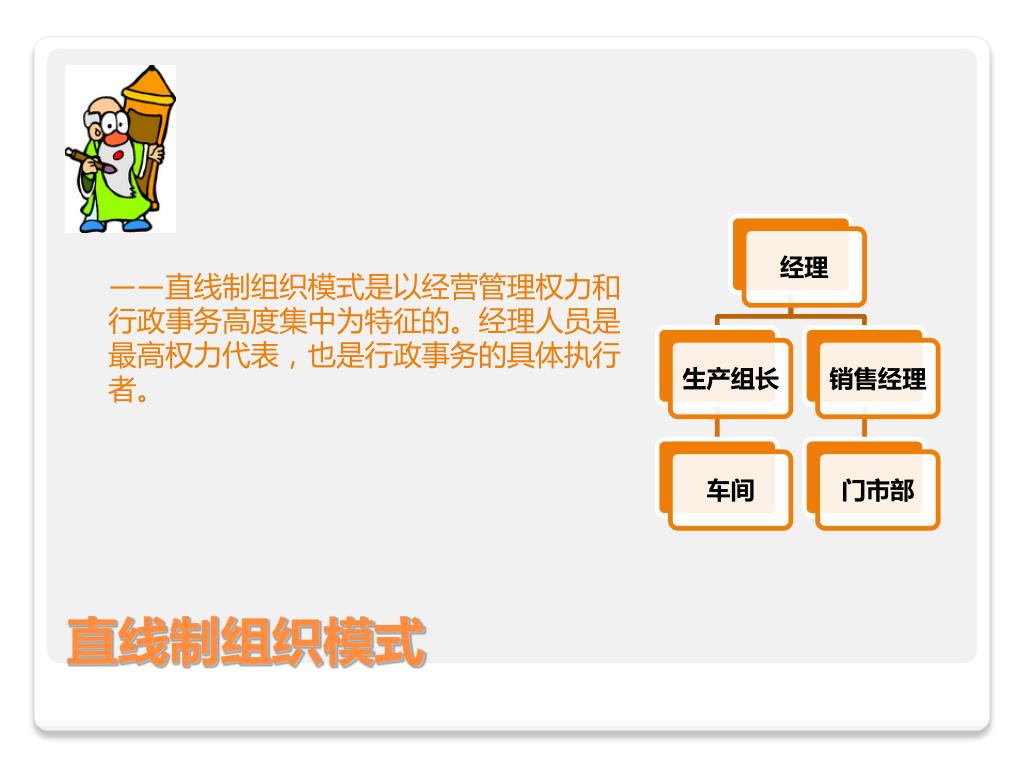 ——直线制组织模式是以经营管理权力和行政事务高度集中为特征的。经理人员是最高权力代表，也是行政事务的具体执行者。

经理

生产组长

销售经理

车间

门市部

直线制组织模式